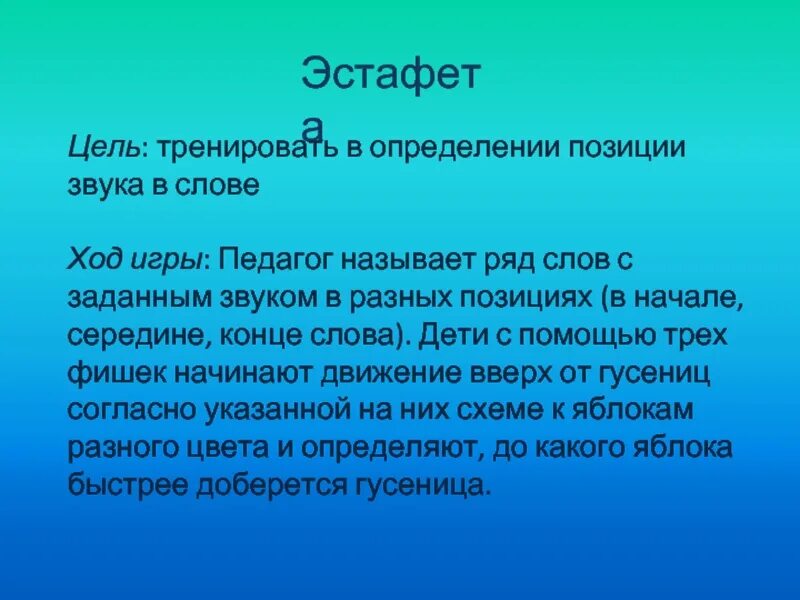 Эстафета

Цель: тренировать в определении позиции звука в слове

Ход игры: Педагог называет ряд слов с заданным звуком в разных позициях (в начале, середине, конце слова). Дети с помощью трех фишек начинают движение вверх от гусениц согласно указанной на них схеме к яблокам разного цвета и определяют, до какого яблока быстрее доберется гусеница.